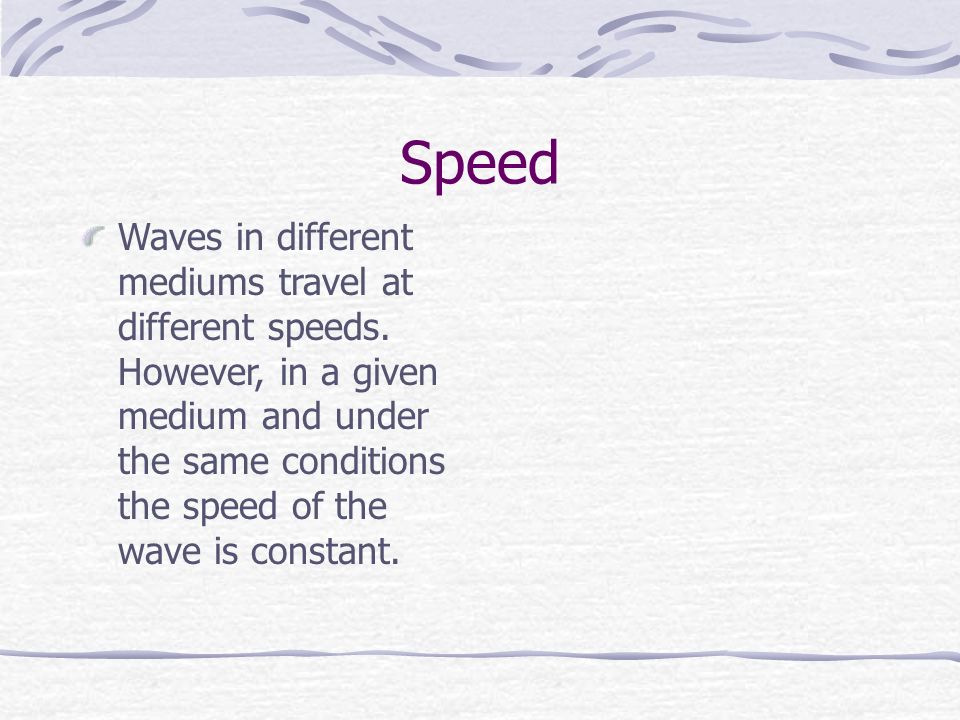 Speed

Waves in different mediums travel at different speeds. However, in a given medium and under the same conditions the speed of the wave is constant.